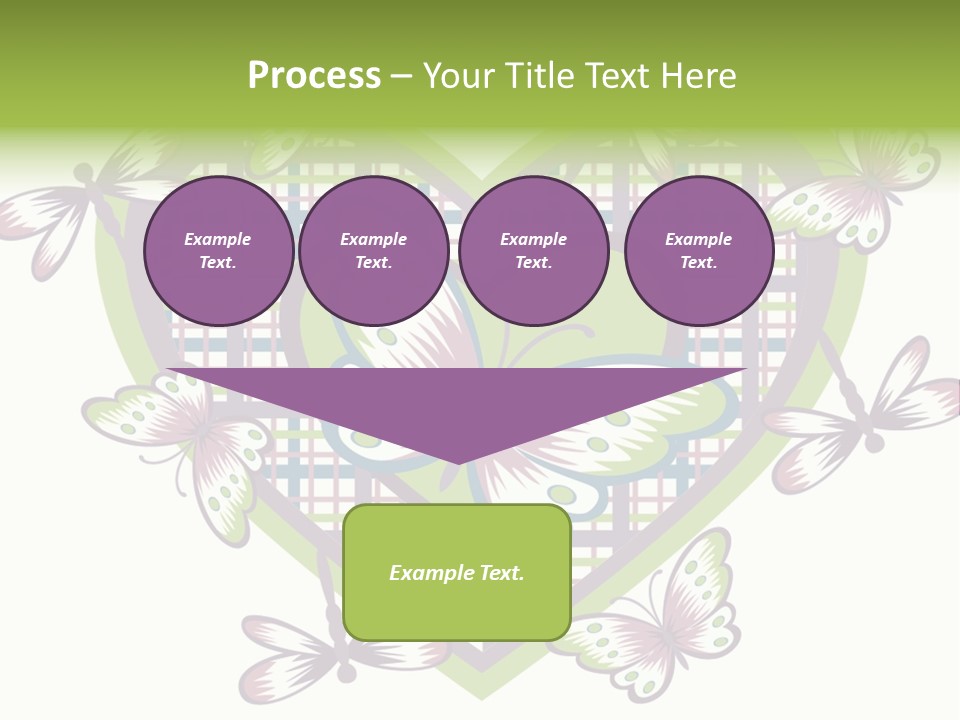 Process – Your Title Text Here

Example Text.

Example Text.

Example Text.

Example Text.

Example Text.